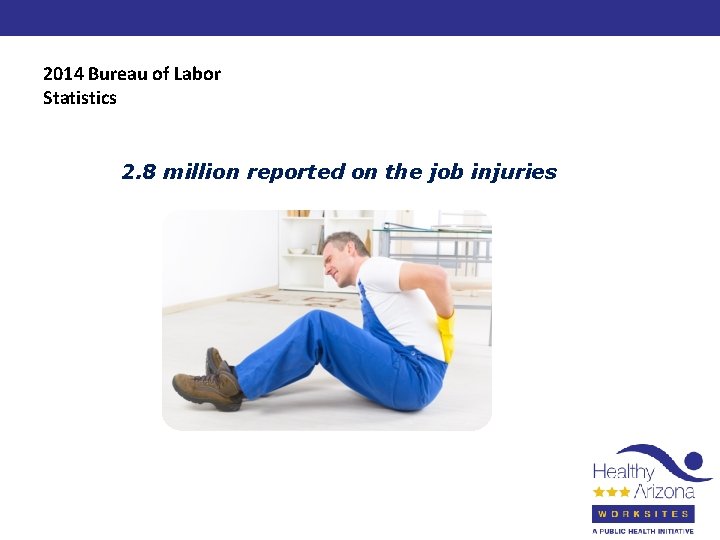 2014 Bureau of Labor Statistics

2.8 million reported on the job injuries

Healthy Arizona
WORKSITES
A PUBLIC HEALTH INITIATIVE